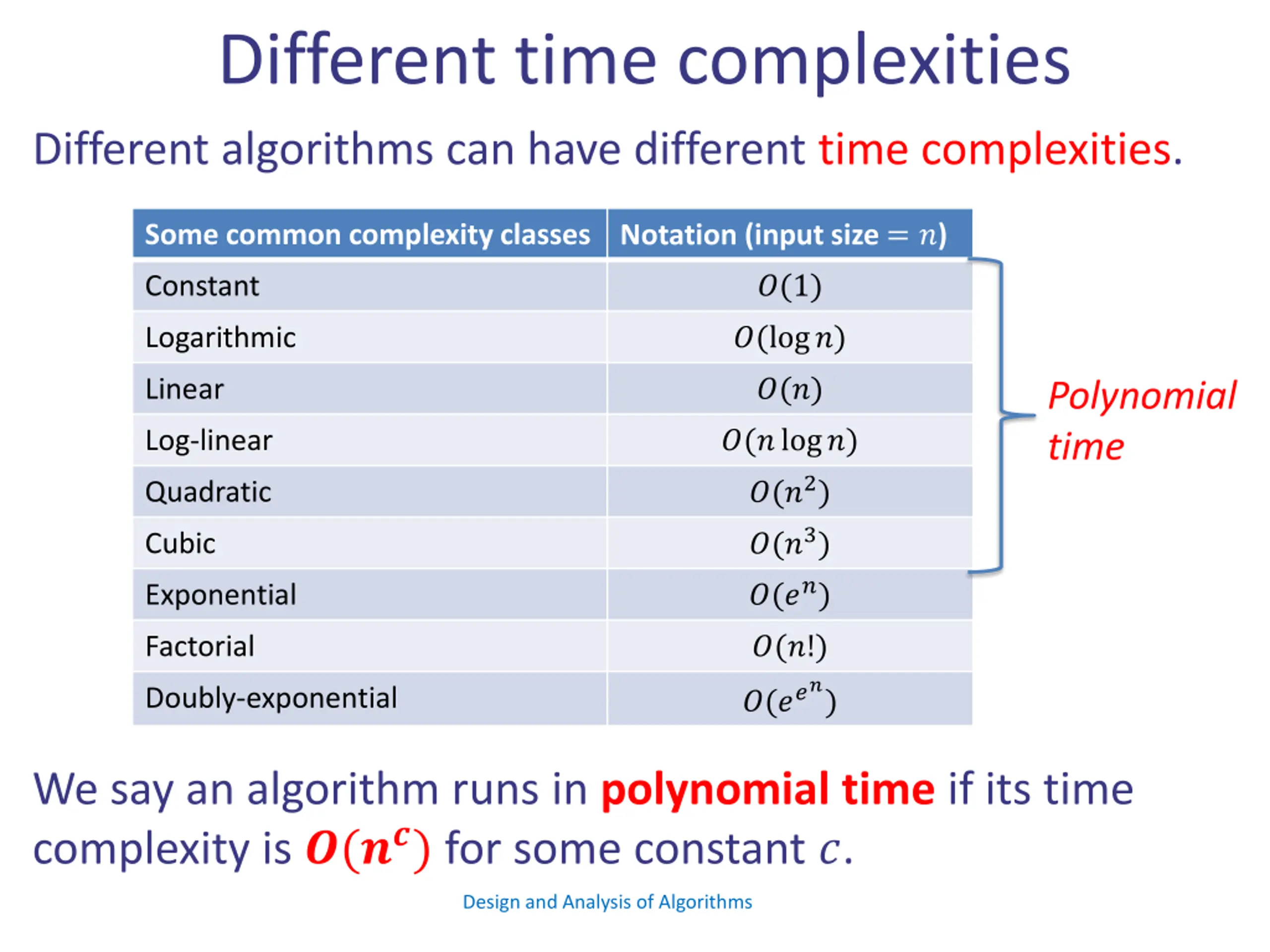 Different time complexities

Different algorithms can have different time complexities.

| Some common complexity classes | Notation (input size $= n$) |
|---|---|
| Constant | $O(1)$ |
| Logarithmic | $O(\log n)$ |
| Linear | $O(n)$ |
| Log-linear | $O(n \log n)$ |
| Quadratic | $O(n^2)$ |
| Cubic | $O(n^3)$ |
| Exponential | $O(e^n)$ |
| Factorial | $O(n!)$ |
| Doubly-exponential | $O(e^{e^n})$ |

Polynomial time

We say an algorithm runs in polynomial time if its time complexity is $O(n^c)$ for some constant $c$.

Design and Analysis of Algorithms